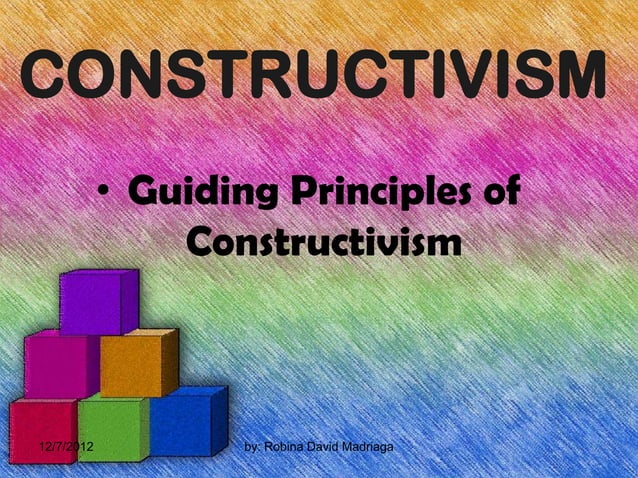 CONSTRUCTIVISM

• Guiding Principles of Constructivism

12/7/2012

by: Robina David Madriaga